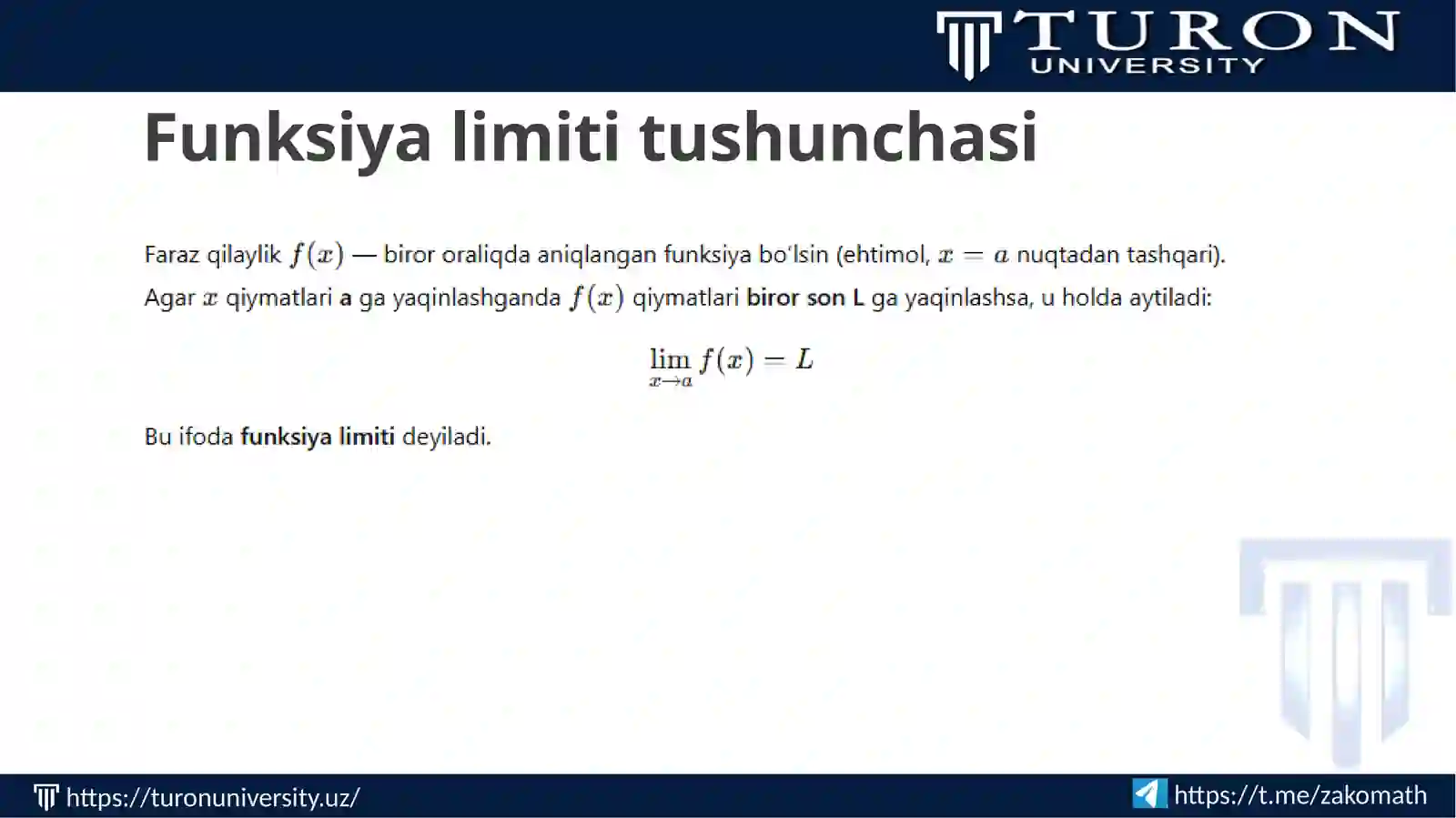 TURON UNIVERSITY

Funksiya limiti tushunchasi

Faraz qilaylik $f(x)$ — biror oraliqda aniqlangan funksiya bo'lsin (ehtimol, $x = a$ nuqtadan tashqari). Agar $x$ qiymatlari a ga yaqinlashganda $f(x)$ qiymatlari biror son L ga yaqinlashsa, u holda aytiladi:

$\lim_{x \to a} f(x) = L$

Bu ifoda funksiya limiti deyiladi.

https://turonuniversity.uz/

https://t.me/zakomath